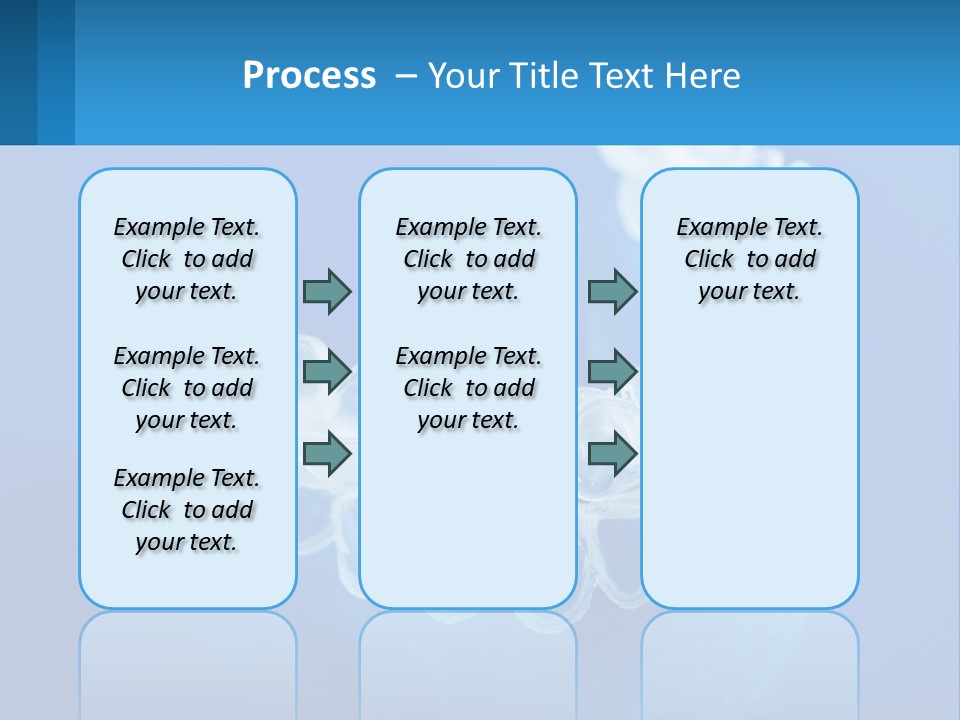 Process – Your Title Text Here

Example Text. Click to add your text.

Example Text. Click to add your text.

Example Text. Click to add your text.

Example Text. Click to add your text.

Example Text. Click to add your text.

Example Text. Click to add your text.